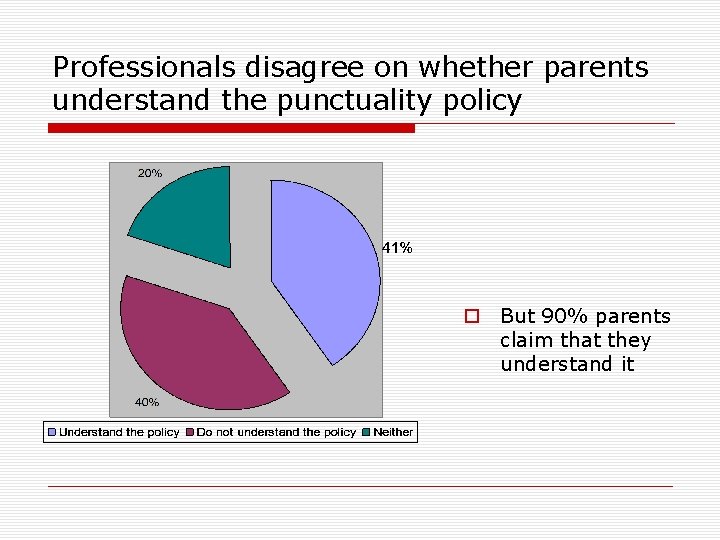 Professionals disagree on whether parents understand the punctuality policy

20%

41%

40%

Understand the policy  Do not understand the policy  Neither

But 90% parents claim that they understand it